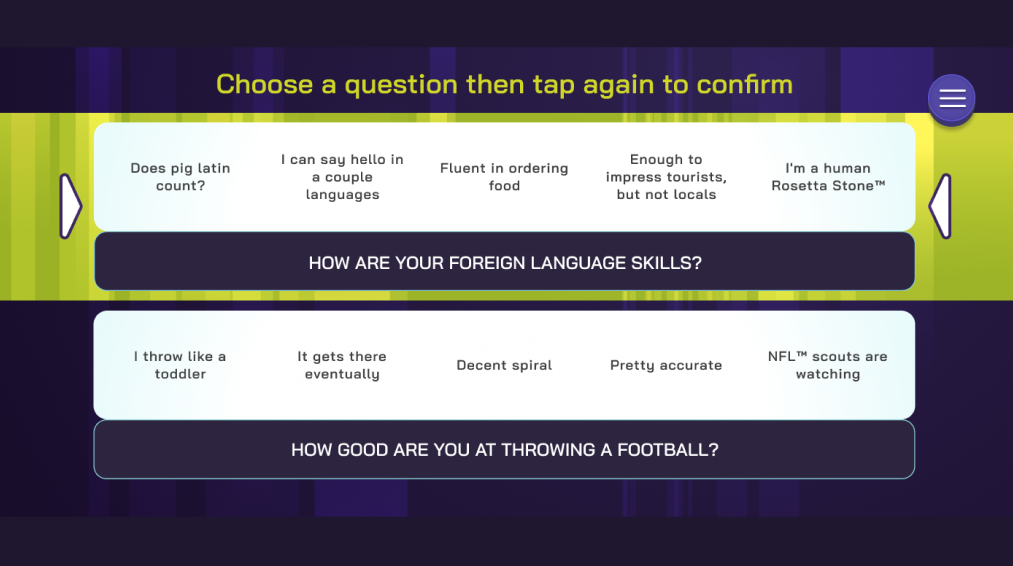 Choose a question then tap again to confirm

Does pig latin count?

I can say hello in a couple languages

Fluent in ordering food

Enough to impress tourists, but not locals

I'm a human Rosetta Stone™

HOW ARE YOUR FOREIGN LANGUAGE SKILLS?

I throw like a toddler

It gets there eventually

Decent spiral

Pretty accurate

NFL™ scouts are watching

HOW GOOD ARE YOU AT THROWING A FOOTBALL?